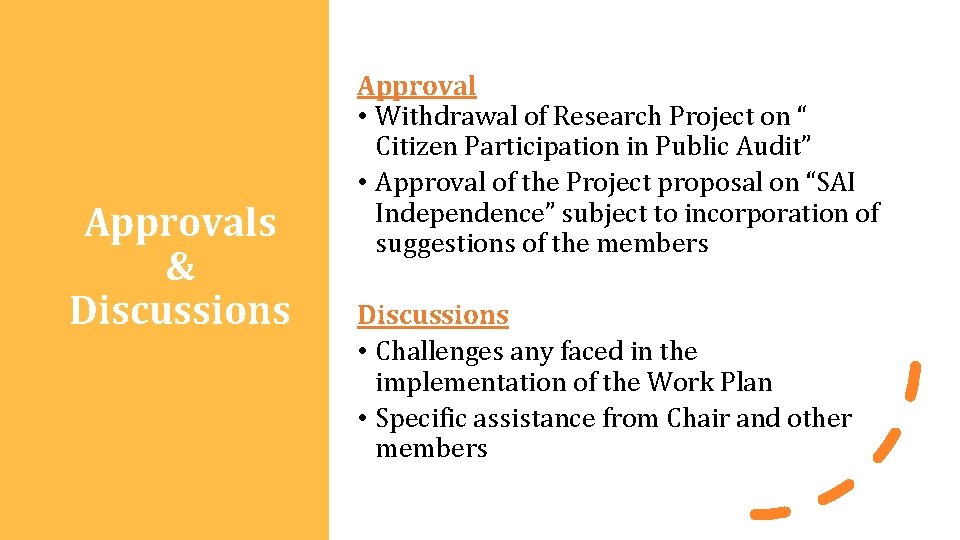 Approvals & Discussions

Approval

• Withdrawal of Research Project on “ Citizen Participation in Public Audit”
• Approval of the Project proposal on “SAI Independence” subject to incorporation of suggestions of the members

Discussions

• Challenges any faced in the implementation of the Work Plan
• Specific assistance from Chair and other members